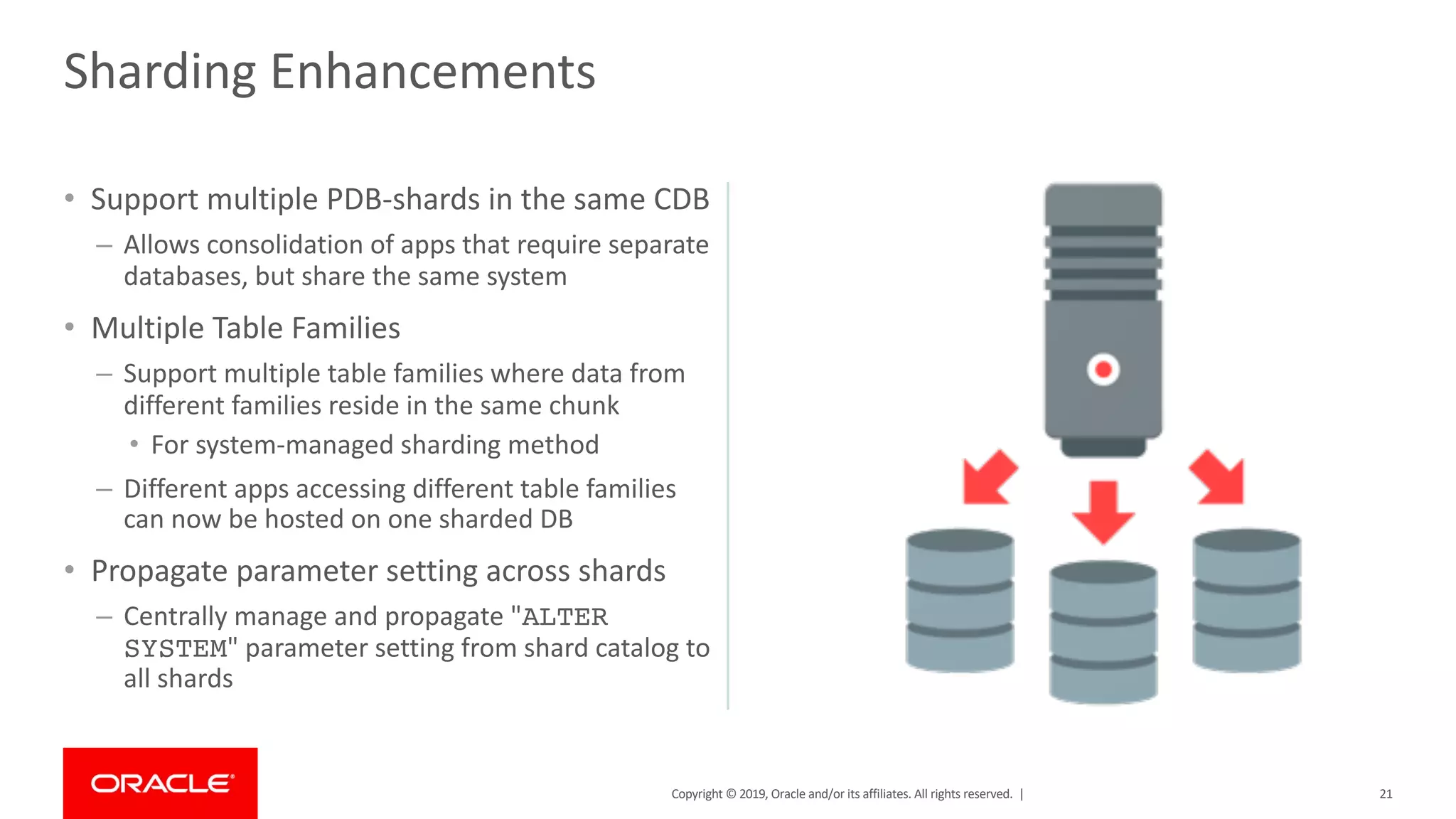 Sharding Enhancements

• Support multiple PDB-shards in the same CDB
– Allows consolidation of apps that require separate databases, but share the same system

• Multiple Table Families
– Support multiple table families where data from different families reside in the same chunk
• For system-managed sharding method
– Different apps accessing different table families can now be hosted on one sharded DB

• Propagate parameter setting across shards
– Centrally manage and propagate "ALTER SYSTEM" parameter setting from shard catalog to all shards

ORACLE

Copyright © 2019, Oracle and/or its affiliates. All rights reserved. |

21